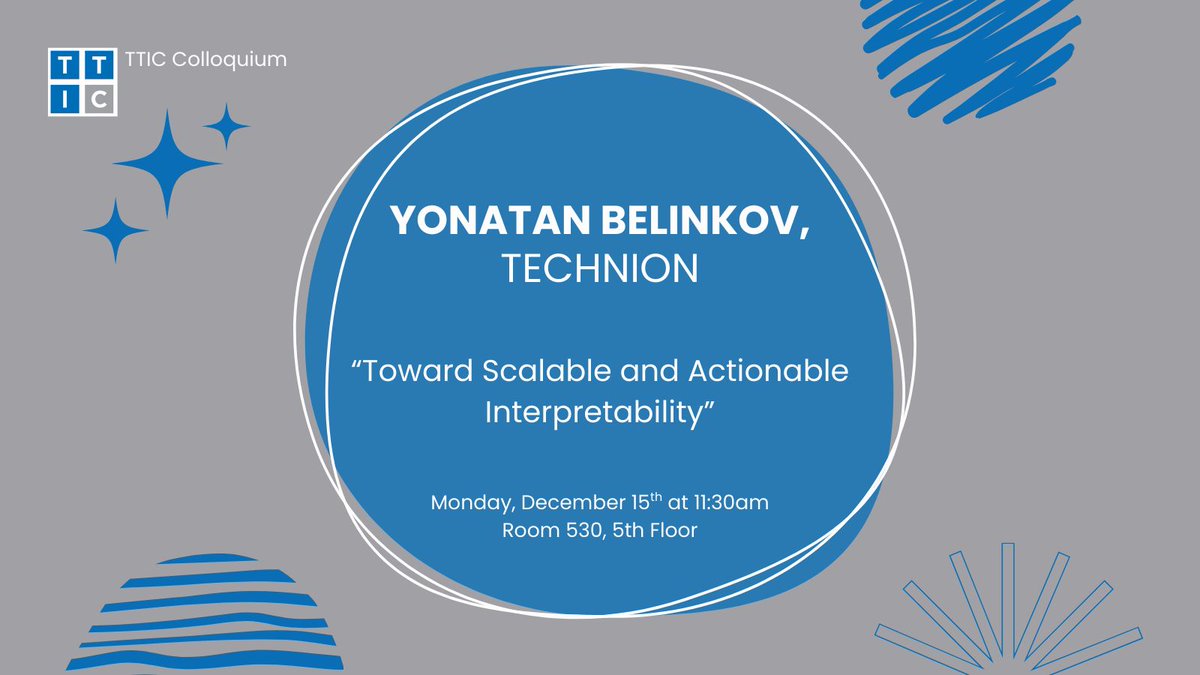 T T I C TTIC Colloquium

YONATAN BELINKOV,
TECHNION

“Toward Scalable and Actionable Interpretability”

Monday, December 15$^{th}$ at 11:30am
Room 530, 5th Floor